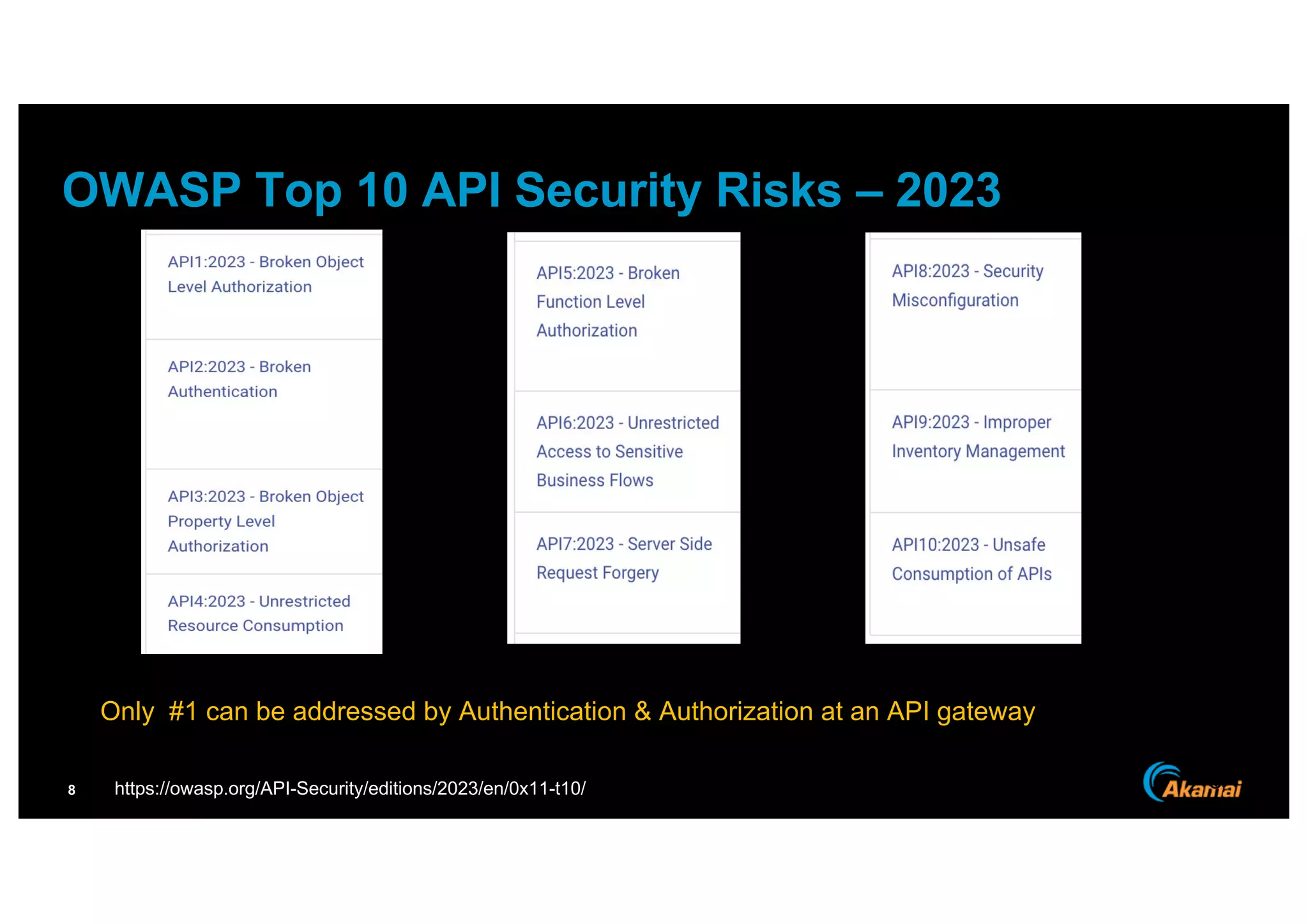 OWASP Top 10 API Security Risks – 2023

API1:2023 - Broken Object Level Authorization

API2:2023 - Broken Authentication

API3:2023 - Broken Object Property Level Authorization

API4:2023 - Unrestricted Resource Consumption

API5:2023 - Broken Function Level Authorization

API6:2023 - Unrestricted Access to Sensitive Business Flows

API7:2023 - Server Side Request Forgery

API8:2023 - Security Misconfiguration

API9:2023 - Improper Inventory Management

API10:2023 - Unsafe Consumption of APIs

Only #1 can be addressed by Authentication & Authorization at an API gateway

8

https://owasp.org/API-Security/editions/2023/en/0x11-t10/

Akamai